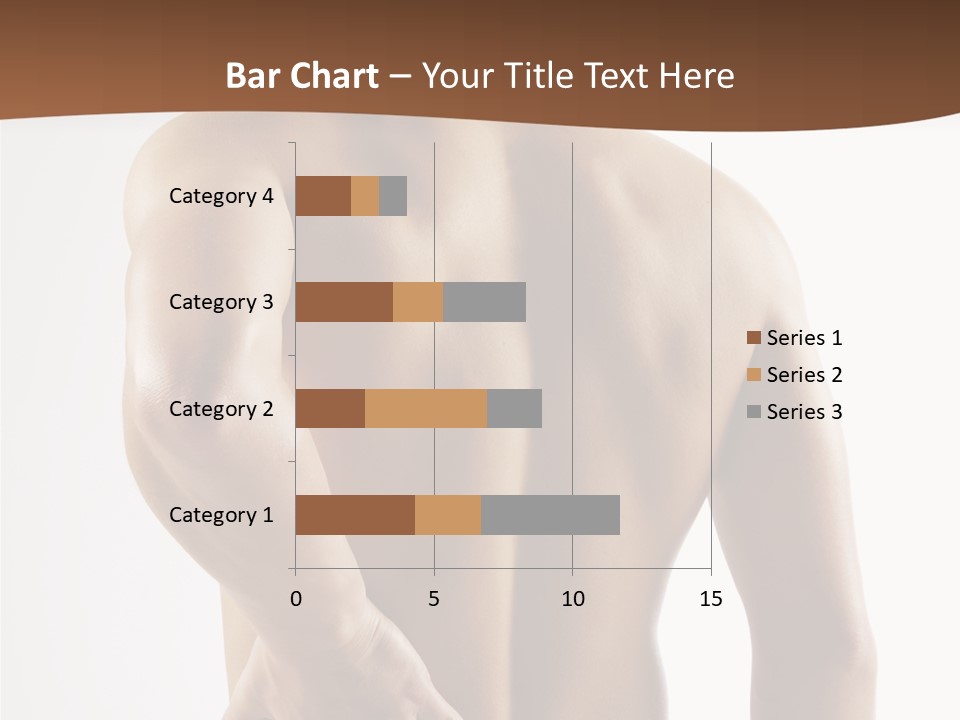 Bar Chart – Your Title Text Here

Category 4
Category 3
Category 2
Category 1

0
5
10
15

Series 1
Series 2
Series 3